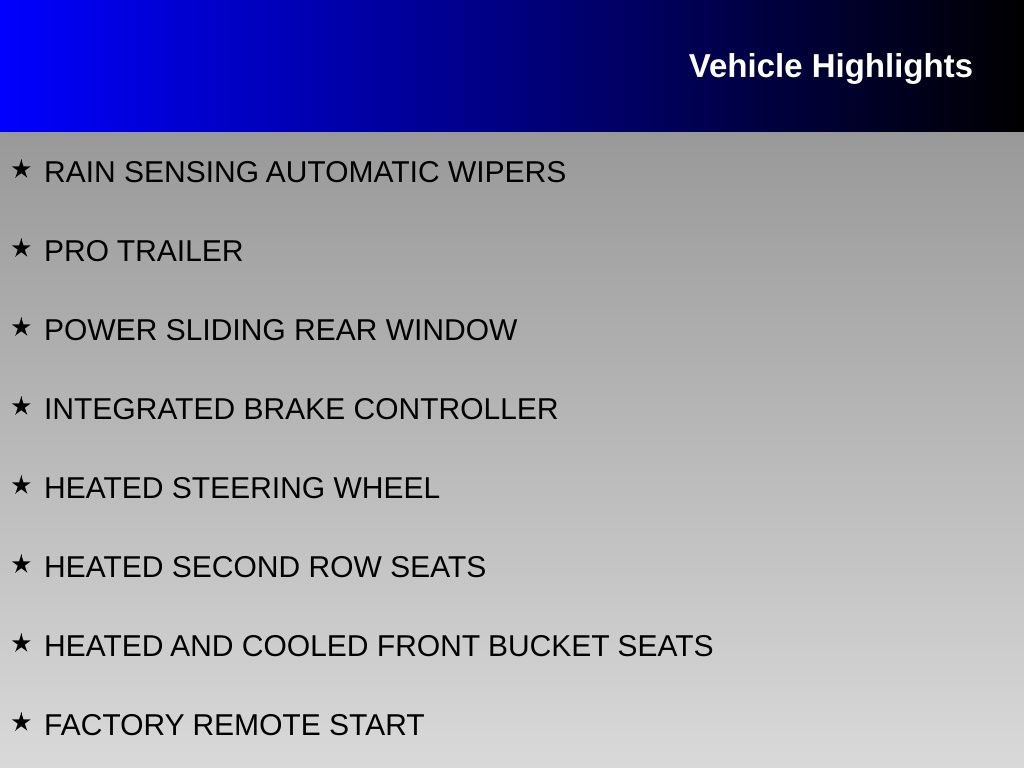 Vehicle Highlights

★ RAIN SENSING AUTOMATIC WIPERS

★ PRO TRAILER

★ POWER SLIDING REAR WINDOW

★ INTEGRATED BRAKE CONTROLLER

★ HEATED STEERING WHEEL

★ HEATED SECOND ROW SEATS

★ HEATED AND COOLED FRONT BUCKET SEATS

★ FACTORY REMOTE START